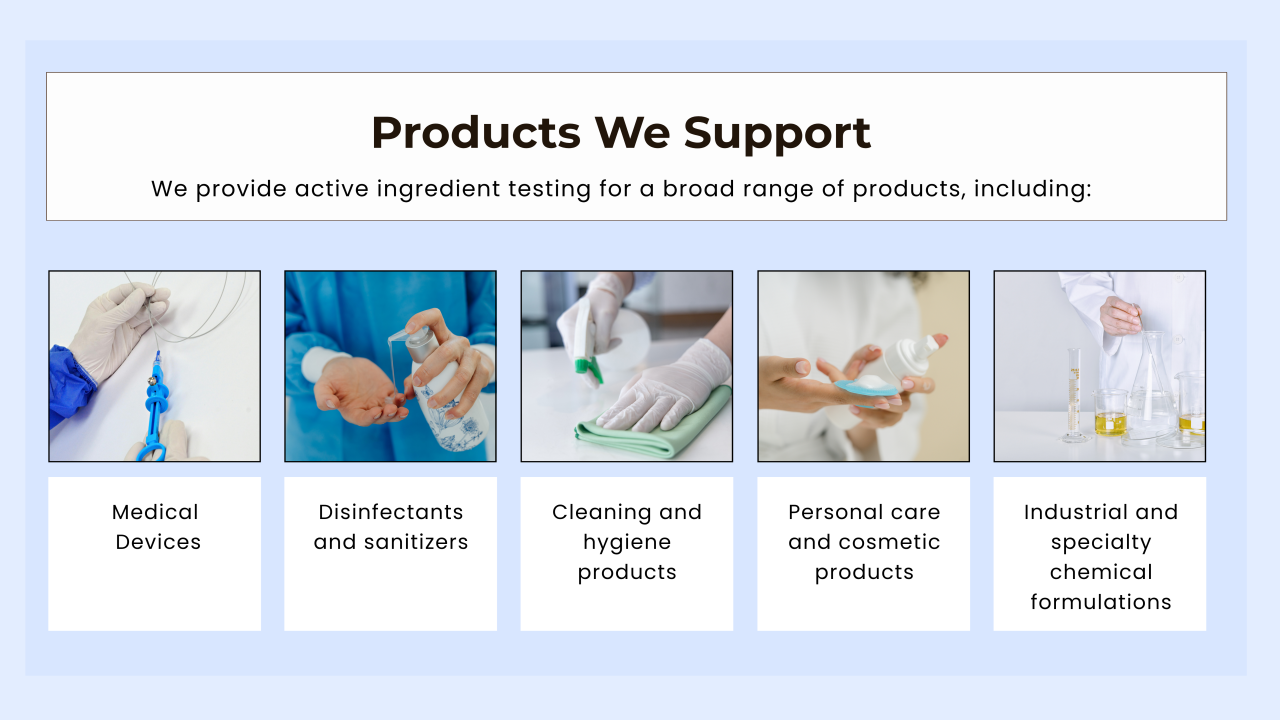 Products We Support

We provide active ingredient testing for a broad range of products, including:

Medical Devices

Disinfectants and sanitizers

Cleaning and hygiene products

Personal care and cosmetic products

Industrial and specialty chemical formulations